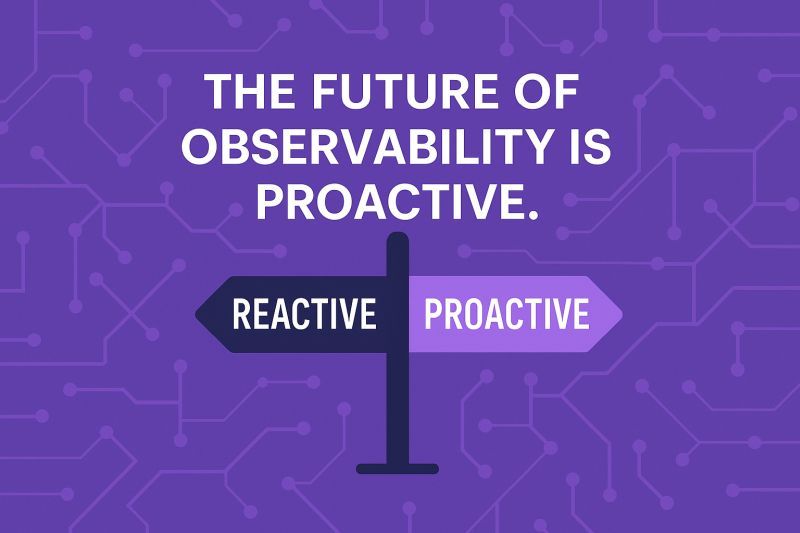 THE FUTURE OF OBSERVABILITY IS PROACTIVE.

REACTIVE

PROACTIVE